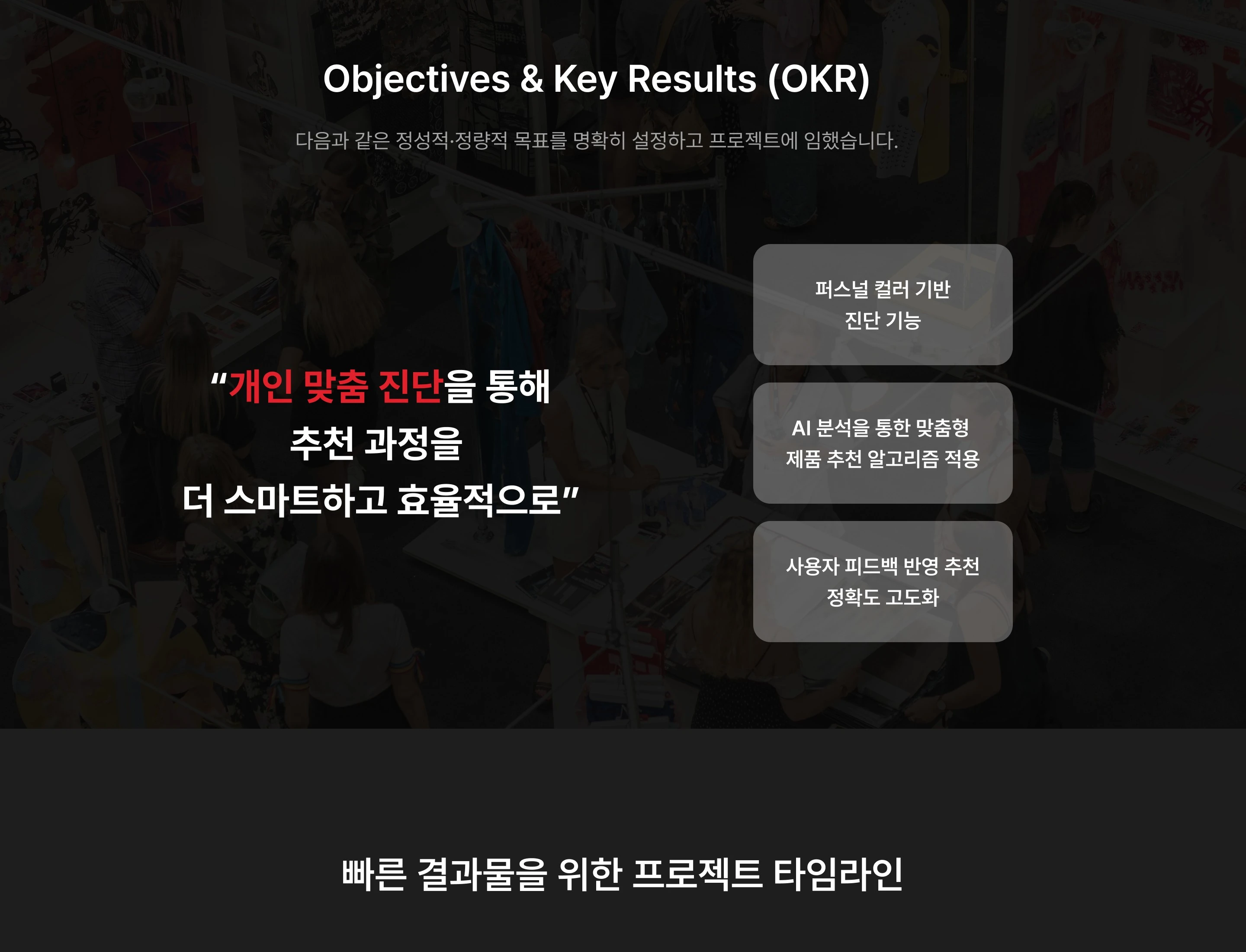 Objectives & Key Results (OKR)

다음과 같은 정성적·정량적 목표를 명확히 설정하고 프로젝트에 임했습니다.

“개인 맞춤 진단을 통해
추천 과정을
더 스마트하고 효율적으로”

퍼스널 컬러 기반
진단 기능

AI 분석을 통한 맞춤형
제품 추천 알고리즘 적용

사용자 피드백 반영 추천
정확도 고도화

빠른 결과물을 위한 프로젝트 타임라인